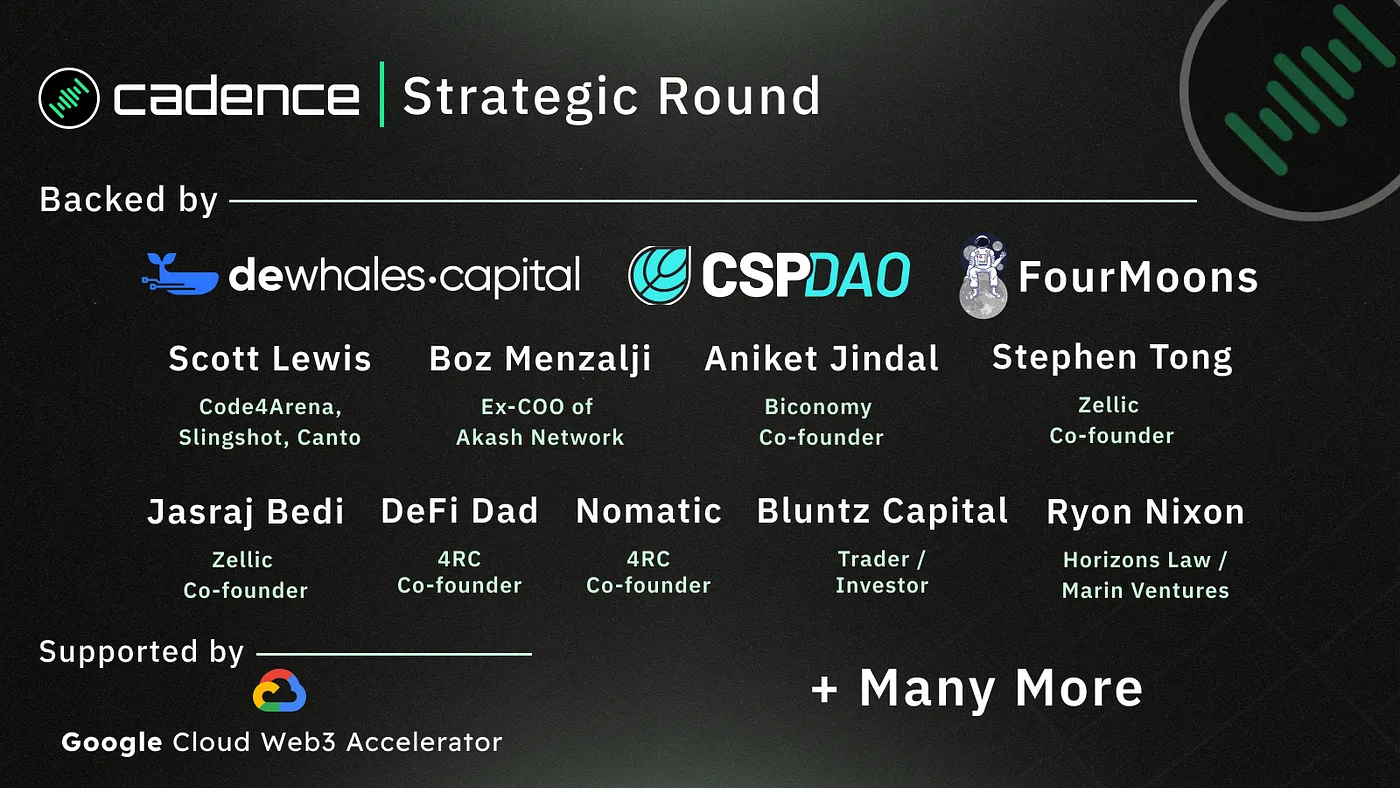 cadence | Strategic Round

Backed by

dewhales·capital CSPDAO FourMoons

Scott Lewis
Code4Arena, Slingshot, Canto

Boz Menzalji
Ex-COO of Akash Network

Aniket Jindal
Biconomy Co-founder

Stephen Tong
Zellic Co-founder

Jasraj Bedi
Zellic Co-founder

DeFi Dad
4RC Co-founder

Nomatic
4RC Co-founder

Bluntz Capital
Trader / Investor

Ryon Nixon
Horizons Law / Marin Ventures

Supported by

Google Cloud Web3 Accelerator

+ Many More